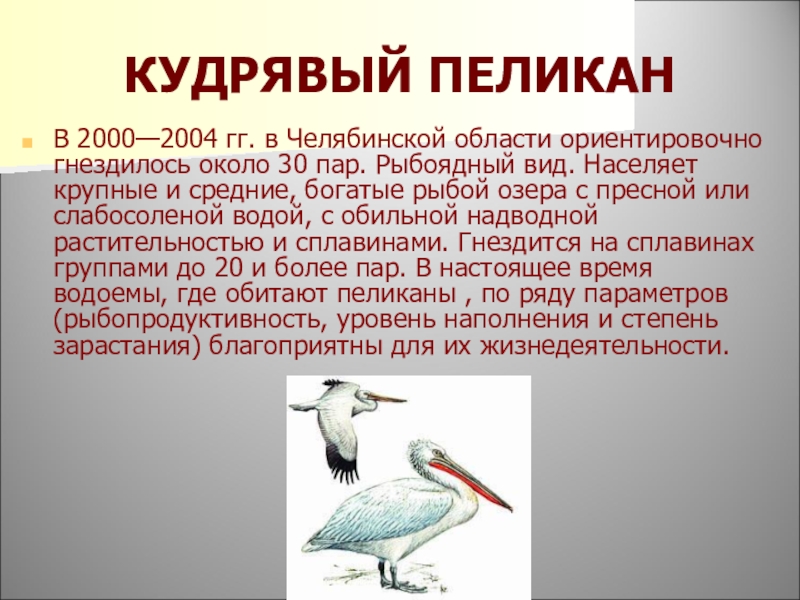 КУДРЯВЫЙ ПЕЛИКАН

В 2000—2004 гг. в Челябинской области ориентировочно гнездилось около 30 пар. Рыбоядный вид. Населяет крупные и средние, богатые рыбой озера с пресной или слабосоленой водой, с обильной надводной растительностью и сплавинами. Гнездится на сплавинах группами до 20 и более пар. В настоящее время водоемы, где обитают пеликаны , по ряду параметров (рыбопродуктивность, уровень наполнения и степень зарастания) благоприятны для их жизнедеятельности.